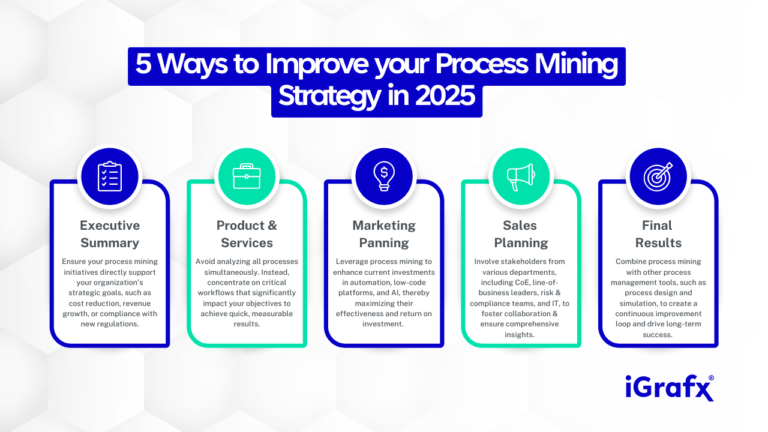 5 Ways to Improve your Process Mining Strategy in 2025

Executive Summary

Ensure your process mining initiatives directly support your organization's strategic goals, such as cost reduction, revenue growth, or compliance with new regulations.

Product & Services

Avoid analyzing all processes simultaneously. Instead, concentrate on critical workflows that significantly impact your objectives to achieve quick, measurable results.

Marketing Panning

Leverage process mining to enhance current investments in automation, low-code platforms, and AI, thereby maximizing their effectiveness and return on investment.

Sales Planning

Involve stakeholders from various departments, including CoE, line-of-business leaders, risk & compliance teams, and IT, to foster collaboration & ensure comprehensive insights.

Final Results

Combine process mining with other process management tools, such as process design and simulation, to create a continuous improvement loop and drive long-term success.

iGrafx®